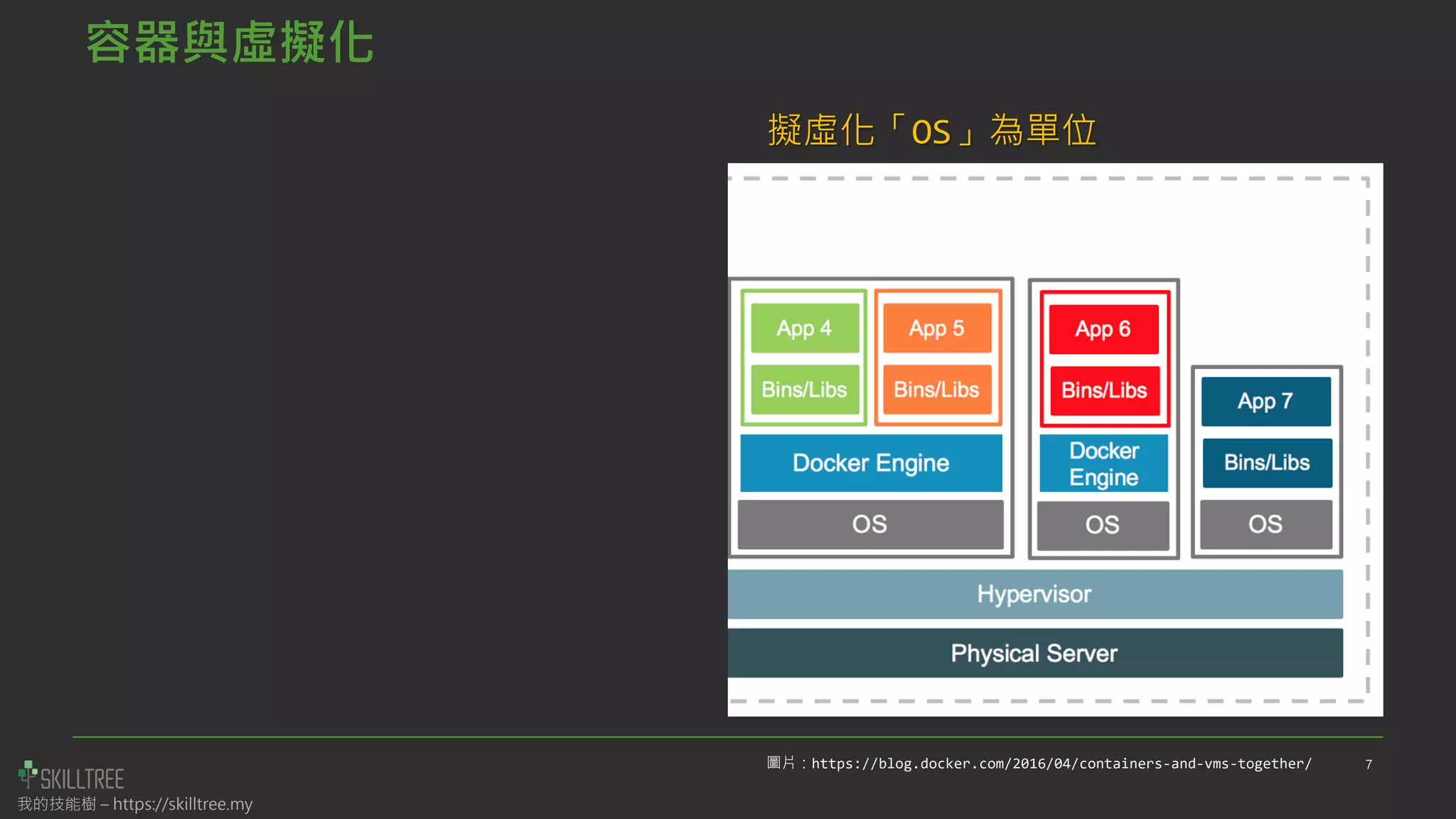 容器與虛擬化

擬虛化「OS」為單位

App 4

Bins/Libs

App 5

Bins/Libs

Docker Engine

OS

App 6

Bins/Libs

Docker Engine

OS

App 7

Bins/Libs

OS

Hypervisor

Physical Server

圖片：https://blog.docker.com/2016/04/containers-and-vms-together/

7

SKILLTREE

我的技能樹 – https://skilltree.my